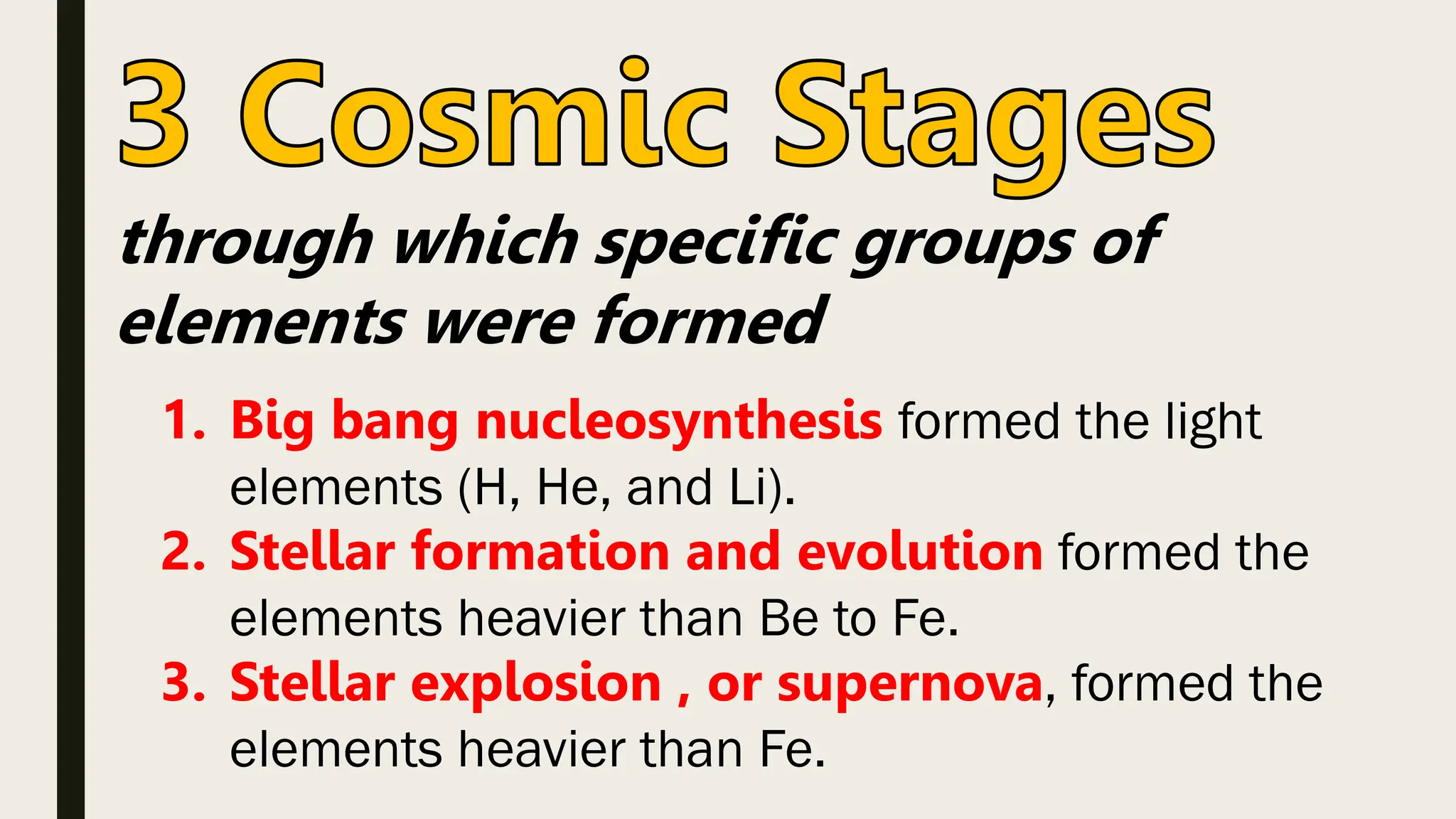 3 Cosmic Stages

through which specific groups of elements were formed

1. Big bang nucleosynthesis formed the light elements (H, He, and Li).
2. Stellar formation and evolution formed the elements heavier than Be to Fe.
3. Stellar explosion , or supernova, formed the elements heavier than Fe.